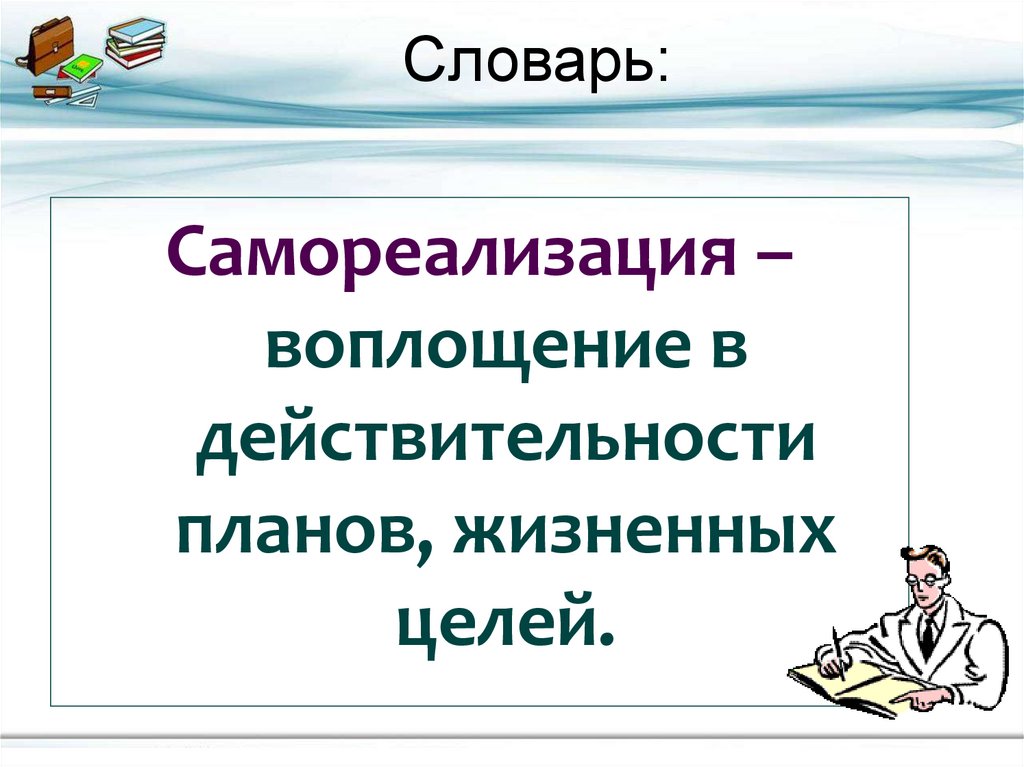 Словарь:

Самореализация – воплощение в действительности планов, жизненных целей.